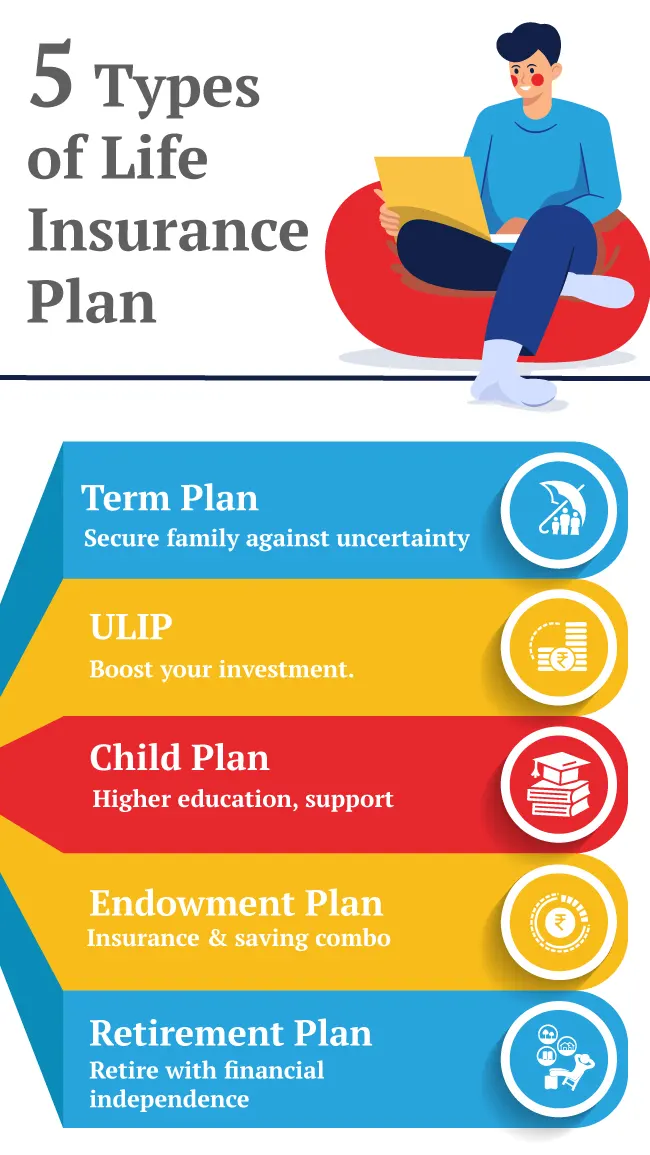 5 Types of Life Insurance Plan

Term Plan
Secure family against uncertainty

ULIP
Boost your investment.

Child Plan
Higher education, support

Endowment Plan
Insurance & saving combo

Retirement Plan
Retire with financial independence